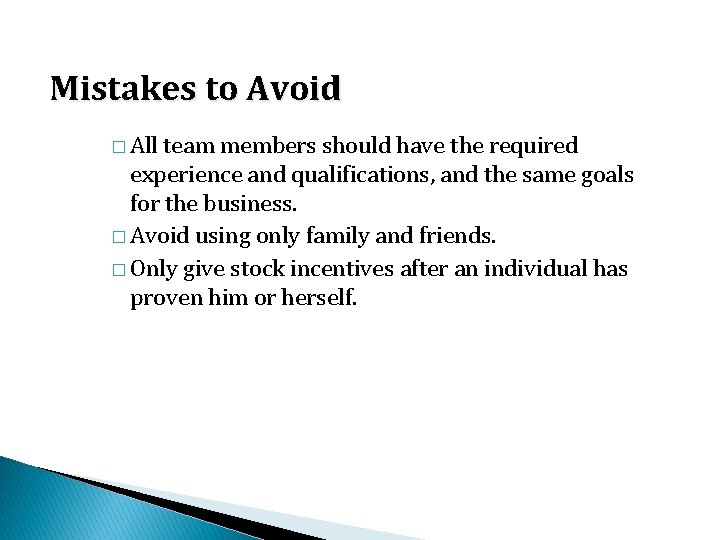 Mistakes to Avoid

□ All team members should have the required experience and qualifications, and the same goals for the business.

□ Avoid using only family and friends.

□ Only give stock incentives after an individual has proven him or herself.